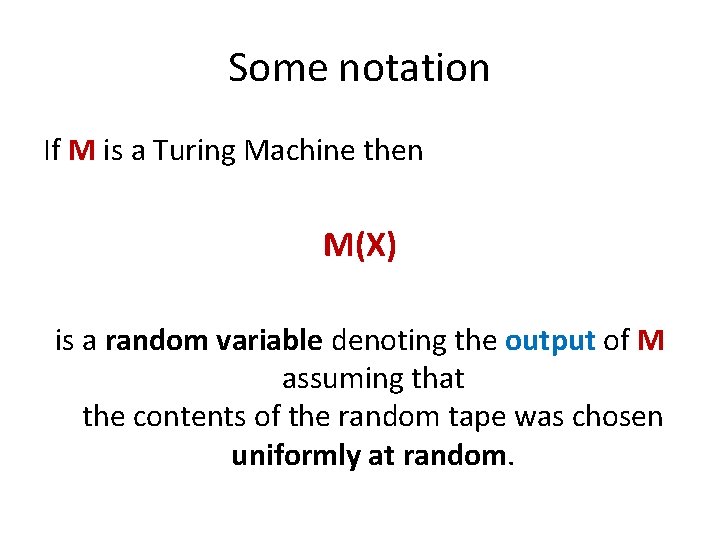 Some notation

If M is a Turing Machine then

M(X)

is a random variable denoting the output of M assuming that the contents of the random tape was chosen uniformly at random.